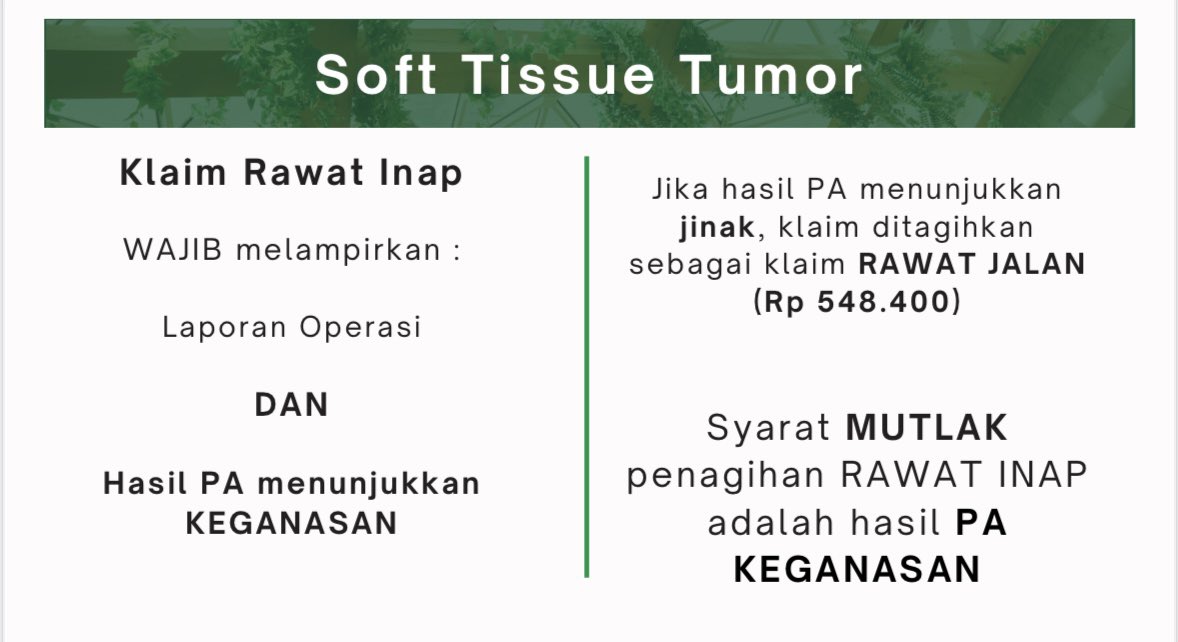 Soft Tissue Tumor

Klaim Rawat Inap

WAJIB melampirkan :

Laporan Operasi

DAN

Hasil PA menunjukkan KEGANASAN

Jika hasil PA menunjukkan jinak, klaim ditagihkan sebagai klaim RAWAT JALAN (Rp 548.400)

Syarat MUTLAK penagihan RAWAT INAP adalah hasil PA KEGANASAN